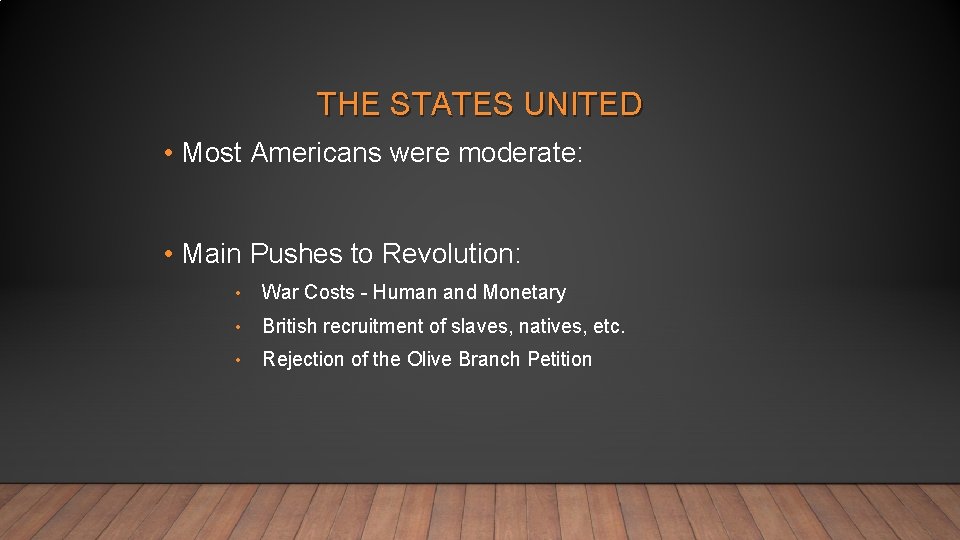 THE STATES UNITED

• Most Americans were moderate:

• Main Pushes to Revolution:

• War Costs - Human and Monetary
• British recruitment of slaves, natives, etc.
• Rejection of the Olive Branch Petition